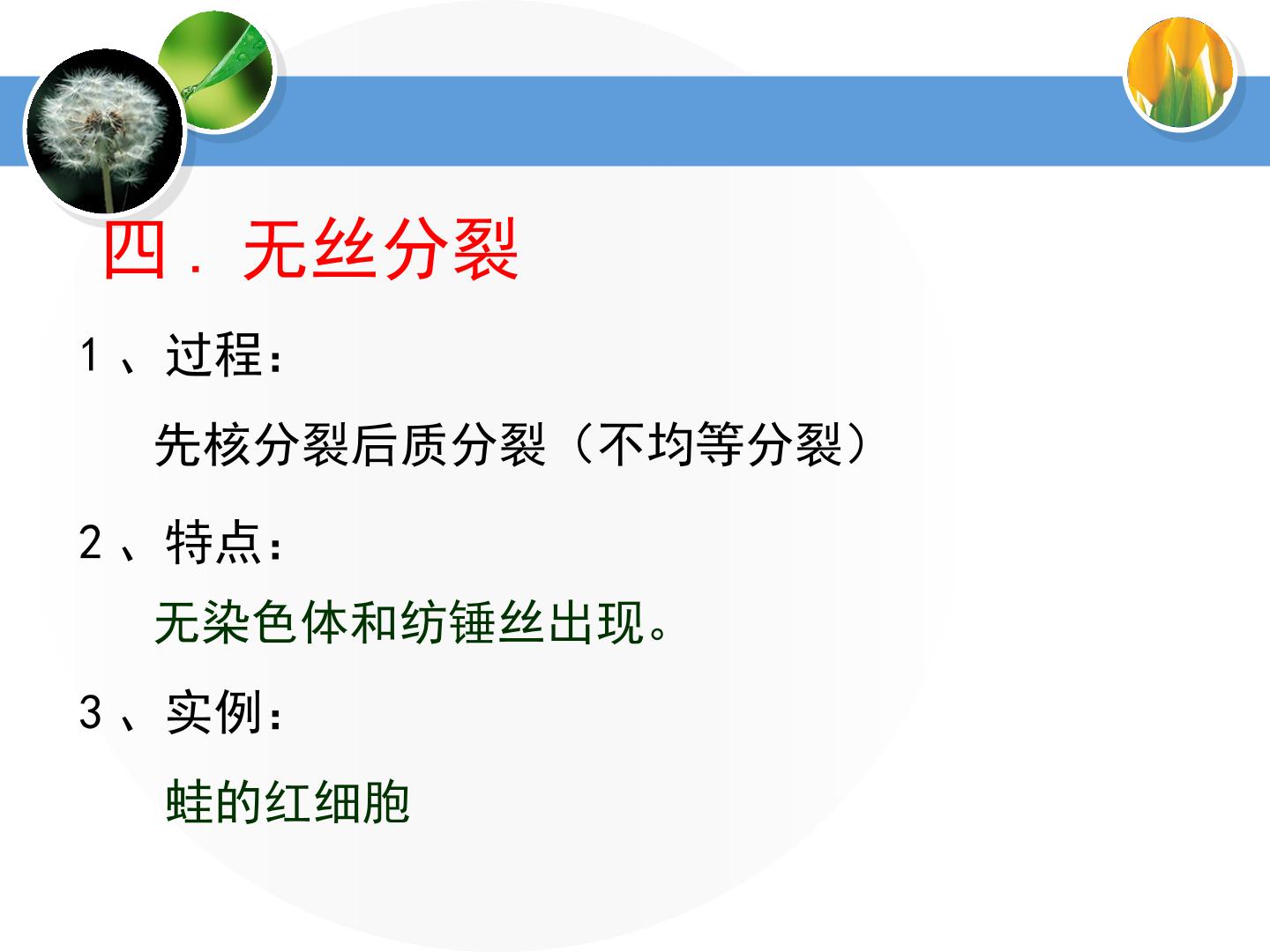 四．无丝分裂

1、过程：

先核分裂后质分裂（不均等分裂）

2、特点：

无染色体和纺锤丝出现。

3、实例：

蛙的红细胞